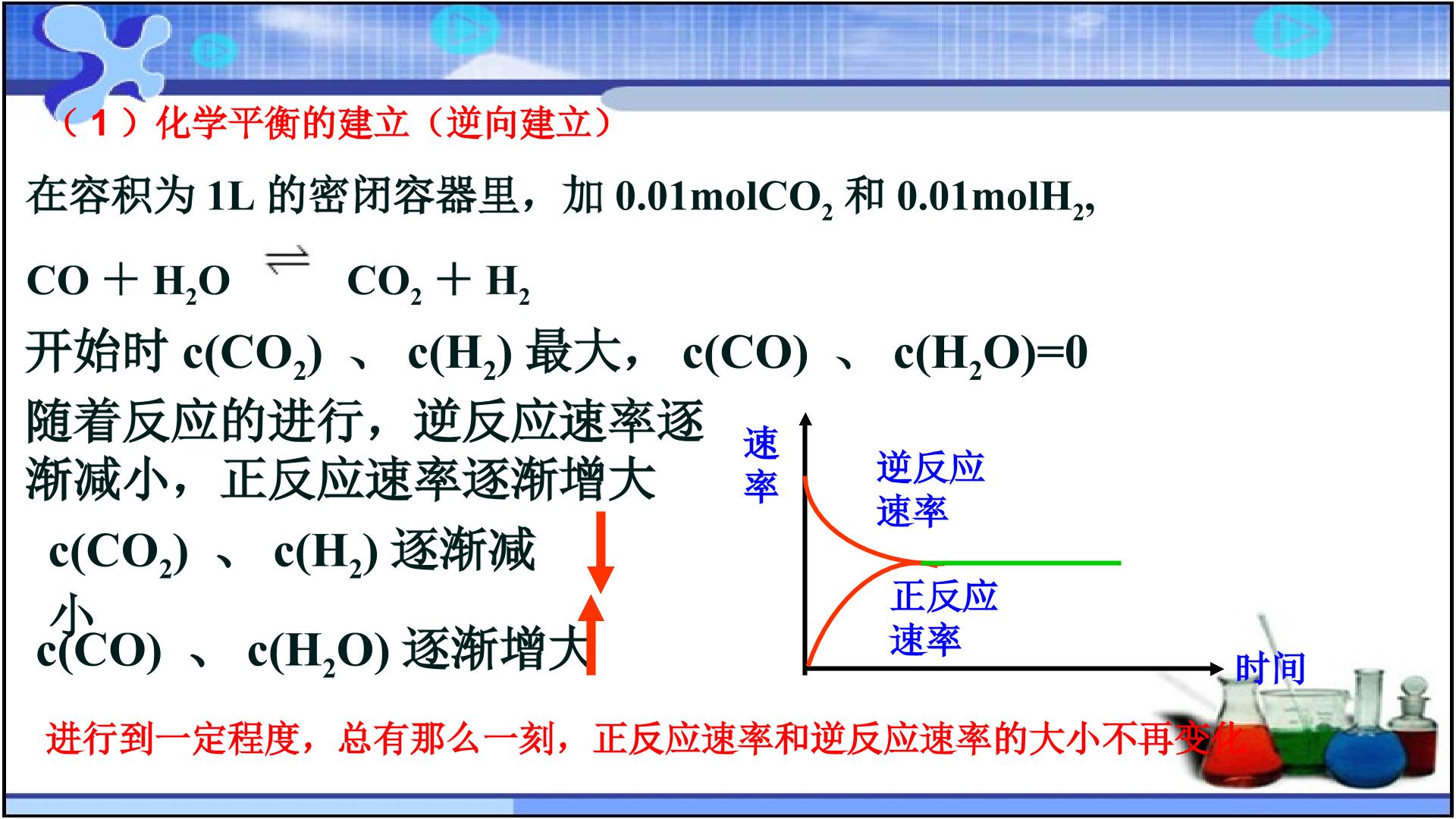 （1）化学平衡的建立（逆向建立）

在容积为 1L 的密闭容器里，加 0.01mol$CO_2$ 和 0.01mol$H_2$,

$CO + H_2O \rightleftharpoons CO_2 + H_2$

开始时 $c(CO_2)$ 、 $c(H_2)$ 最大， $c(CO)$ 、 $c(H_2O)=0$

随着反应的进行，逆反应速率逐渐减小，正反应速率逐渐增大

$c(CO_2)$ 、 $c(H_2)$ 逐渐减小

$c(CO)$ 、 $c(H_2O)$ 逐渐增大

速率

逆反应速率

正反应速率

时间

进行到一定程度，总有那么一刻，正反应速率和逆反应速率的大小不再变化